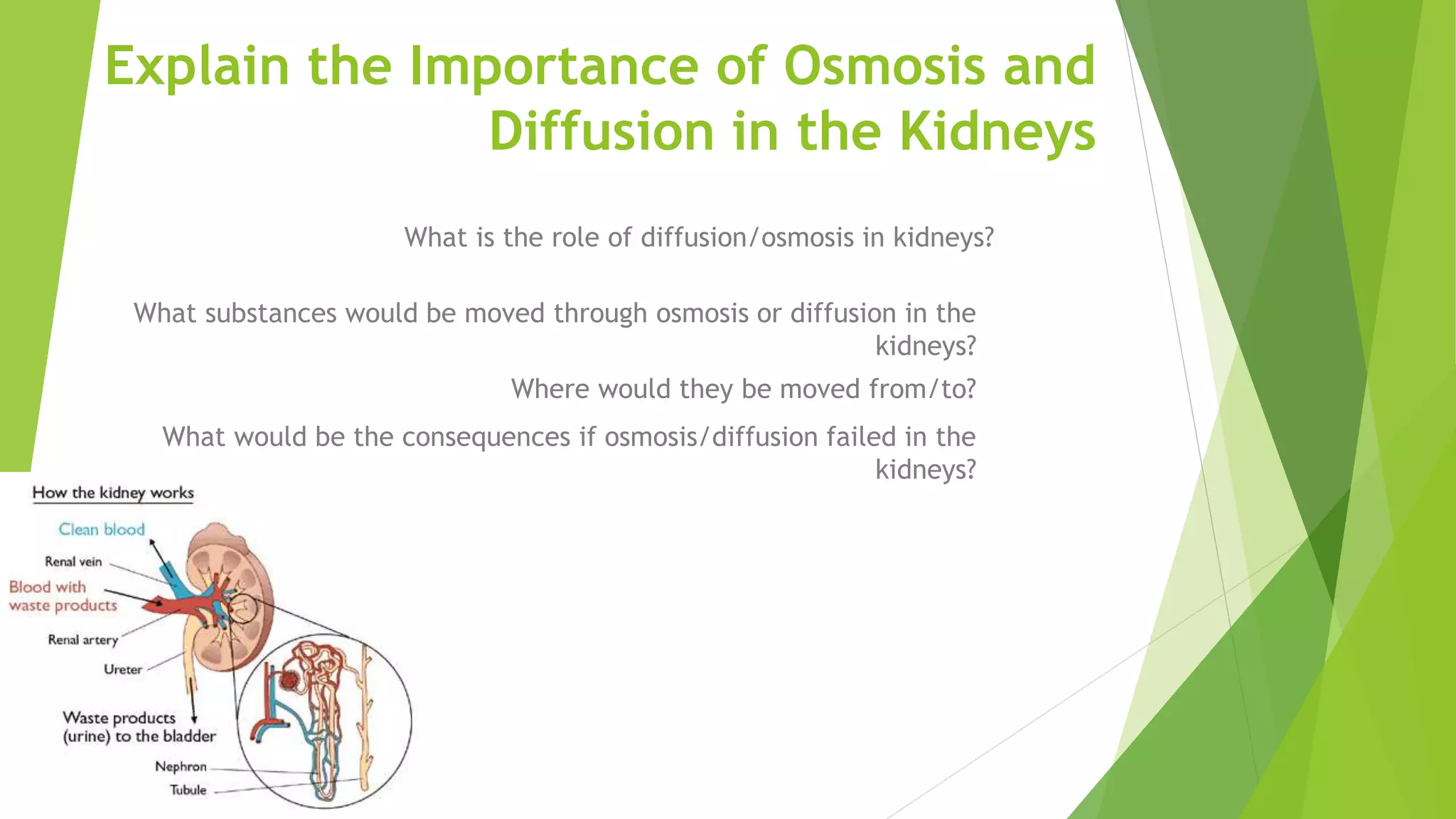 Explain the Importance of Osmosis and Diffusion in the Kidneys

What is the role of diffusion/osmosis in kidneys?

What substances would be moved through osmosis or diffusion in the kidneys?

Where would they be moved from/to?

What would be the consequences if osmosis/diffusion failed in the kidneys?

How the kidney works

Clean blood

Renal vein

Blood with waste products

Renal artery

Ureter

Waste products (urine) to the bladder

Nephron

Tubule